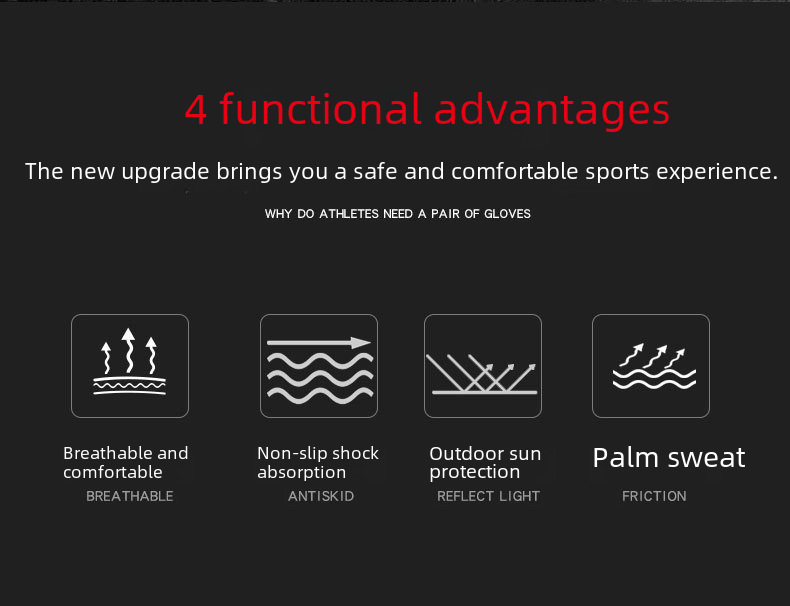 4 functional advantages

The new upgrade brings you a safe and comfortable sports experience.

WHY DO ATHLETES NEED A PAIR OF GLOVES

Breathable and comfortable
BREATHABLE

Non-slip shock absorption
ANTISKID

Outdoor sun protection
REFLECT LIGHT

Palm sweat
FRICTION